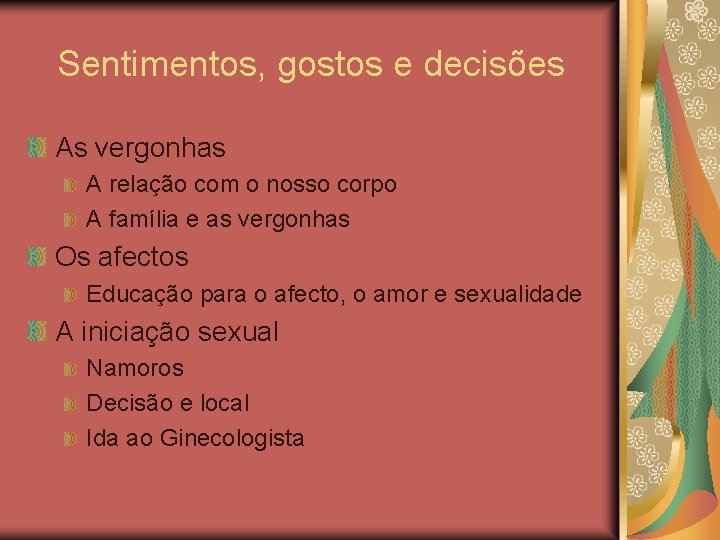 Sentimentos, gostos e decisões

As vergonhas
A relação com o nosso corpo
A família e as vergonhas
Os afectos
Educação para o afecto, o amor e sexualidade
A iniciação sexual
Namoros
Decisão e local
Ida ao Ginecologista